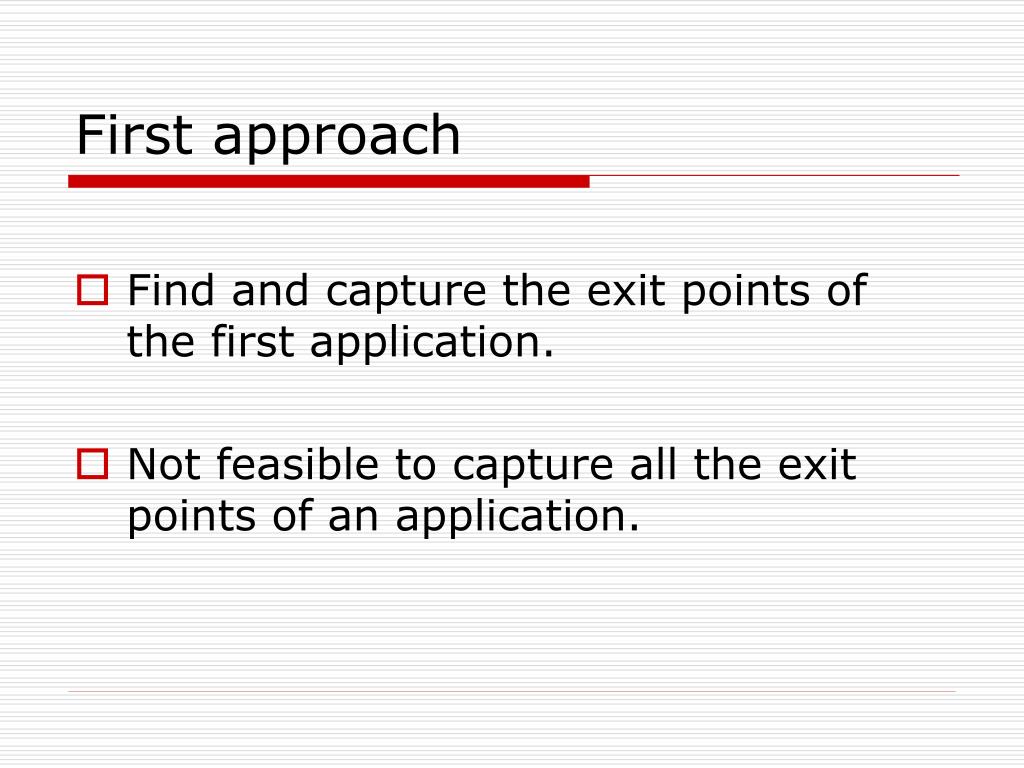 First approach

Find and capture the exit points of the first application.

Not feasible to capture all the exit points of an application.